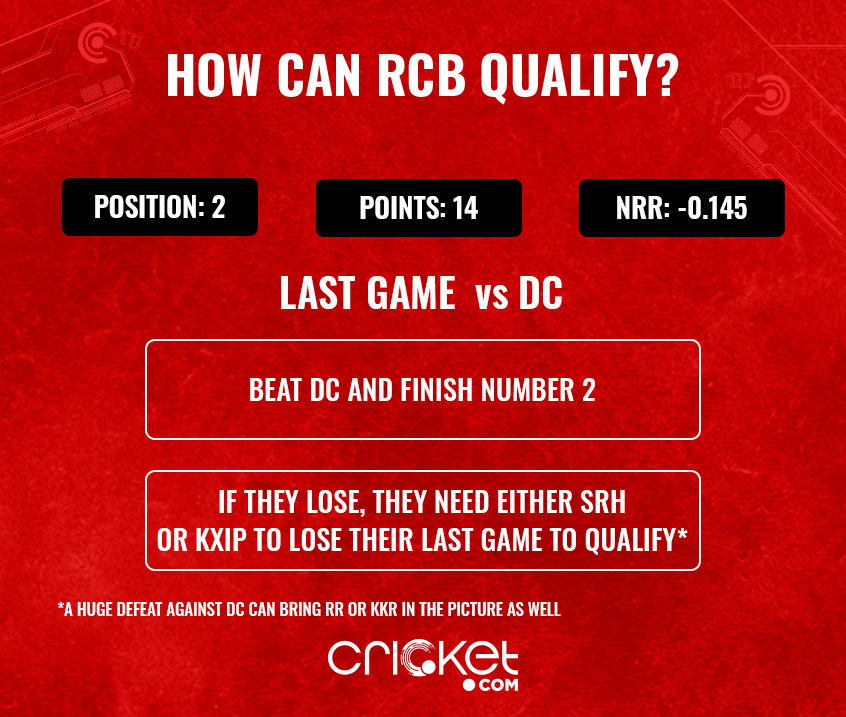 HOW CAN RCB QUALIFY?

POSITION: 2

POINTS: 14

NRR: -0.145

LAST GAME vs DC

BEAT DC AND FINISH NUMBER 2

IF THEY LOSE, THEY NEED EITHER SRH OR KXIP TO LOSE THEIR LAST GAME TO QUALIFY*

*A HUGE DEFEAT AGAINST DC CAN BRING RR OR KKR IN THE PICTURE AS WELL

cricket .com